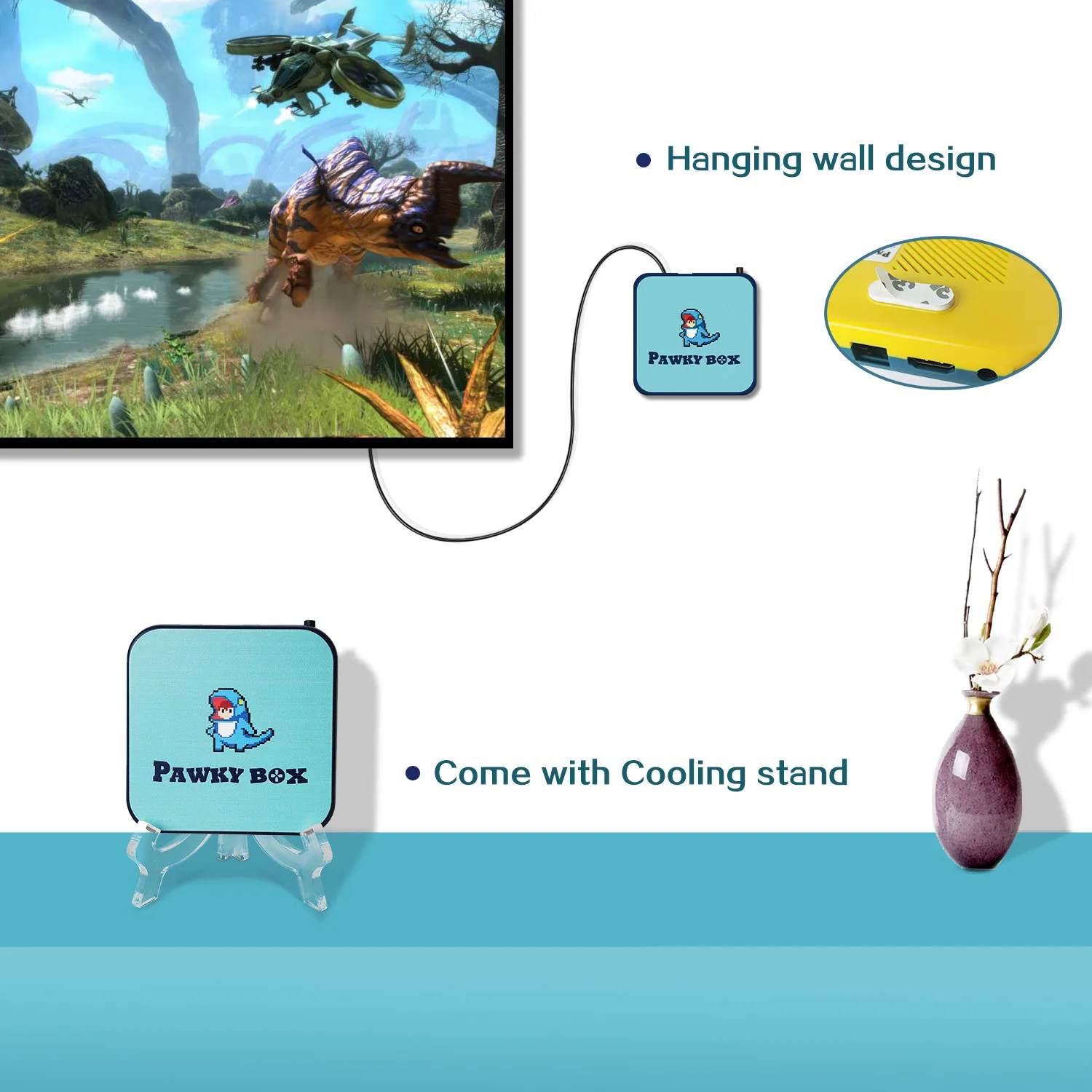 • Hanging wall design

PAWKY BOX

PAWKY BOX

• Come with Cooling stand